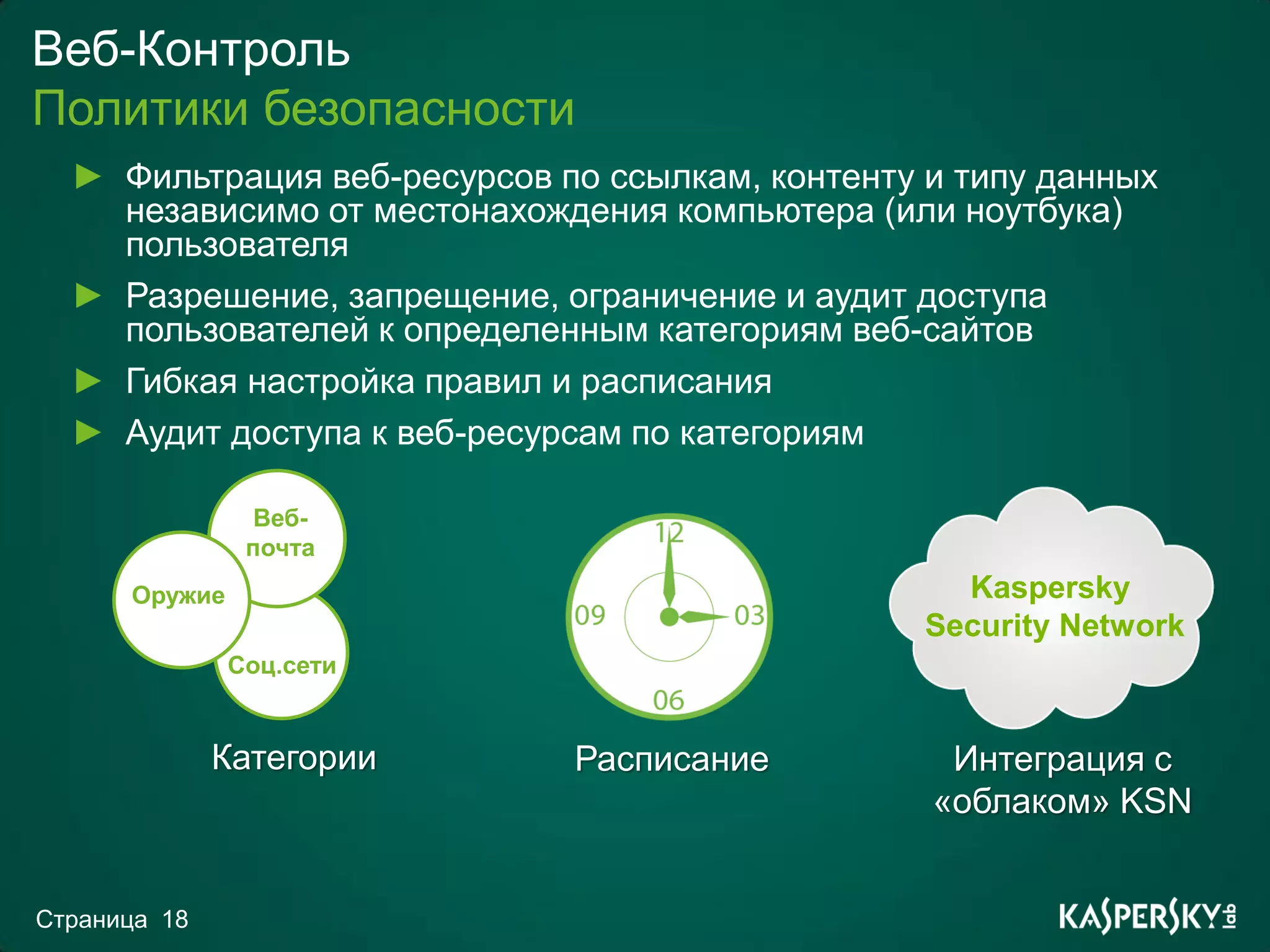 Веб-Контроль

Политики безопасности

► Фильтрация веб-ресурсов по ссылкам, контенту и типу данных независимо от местонахождения компьютера (или ноутбука) пользователя

► Разрешение, запрещение, ограничение и аудит доступа пользователей к определенным категориям веб-сайтов

► Гибкая настройка правил и расписания

► Аудит доступа к веб-ресурсам по категориям

Веб-почта

Оружие

Соц.сети

Категории

12

09

03

06

Расписание

Kaspersky Security Network

Интеграция с «облаком» KSN

Страница 18

KASPERSKY lab